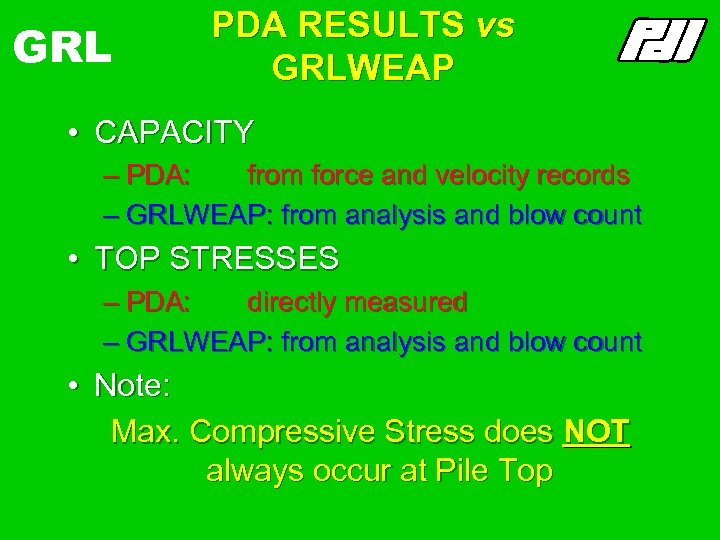 GRL

PDA RESULTS vs GRLWEAP

PDI

• CAPACITY
– PDA: from force and velocity records
– GRLWEAP: from analysis and blow count

• TOP STRESSES
– PDA: directly measured
– GRLWEAP: from analysis and blow count

• Note:
Max. Compressive Stress does NOT always occur at Pile Top